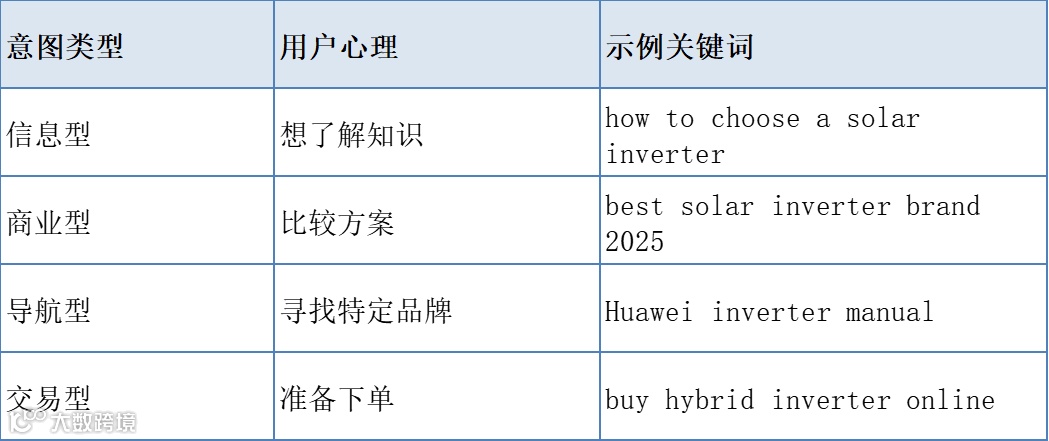 | 意图类型 | 用户心理 | 示例关键词 |
|---|---|---|
| 信息型 | 想了解知识 | how to choose a solar inverter |
| 商业型 | 比较方案 | best solar inverter brand 2025 |
| 导航型 | 寻找特定品牌 | Huawei inverter manual |
| 交易型 | 准备下单 | buy hybrid inverter online |

大数跨境